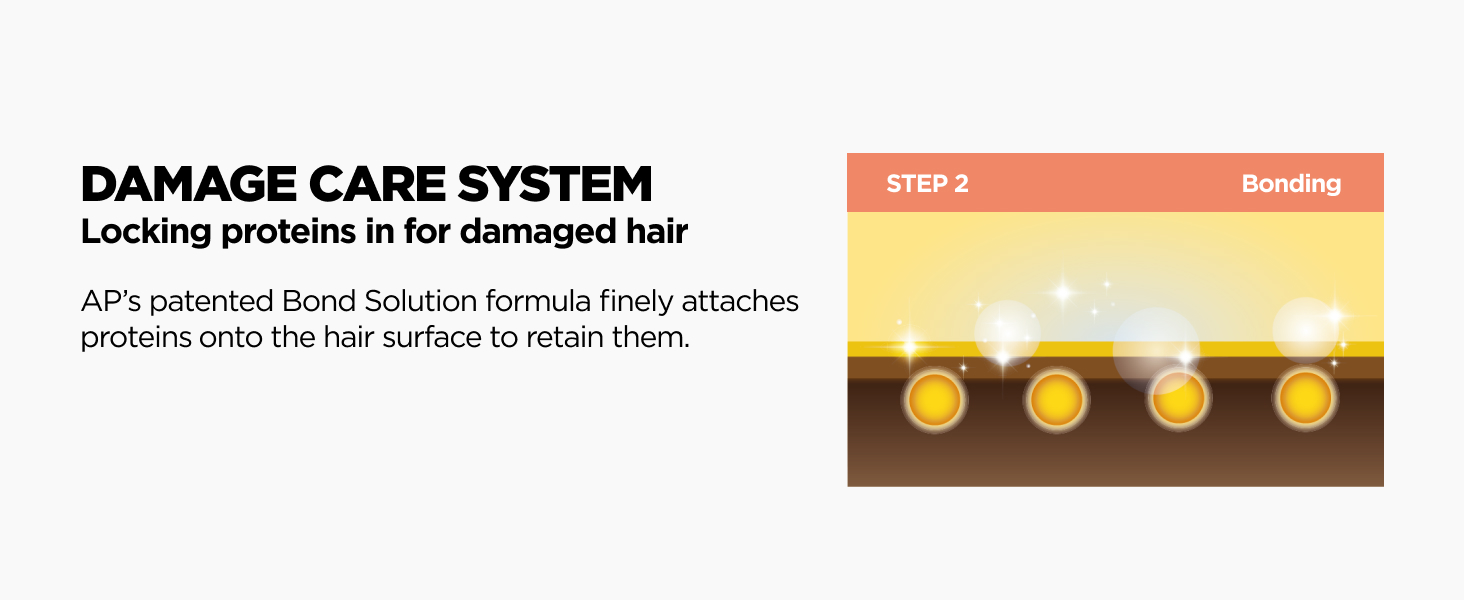 DAMAGE CARE SYSTEM
Locking proteins in for damaged hair

AP's patented Bond Solution formula finely attaches proteins onto the hair surface to retain them.

STEP 2

Bonding